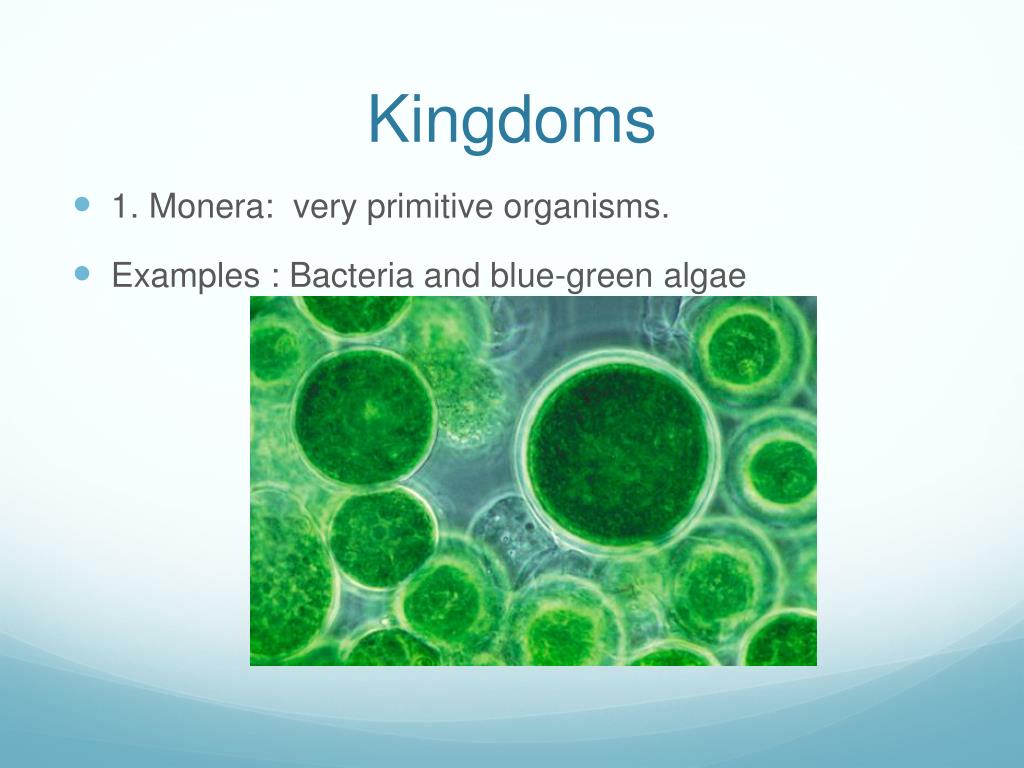 Kingdoms

1. Monera:  very primitive organisms.

Examples : Bacteria and blue-green algae